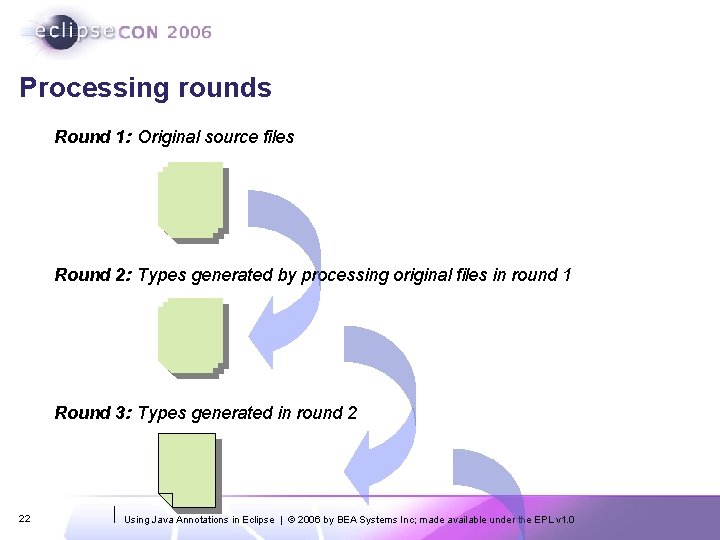 eclipseCON 2006

Processing rounds

Round 1: Original source files

Round 2: Types generated by processing original files in round 1

Round 3: Types generated in round 2

22

Using Java Annotations in Eclipse | © 2006 by BEA Systems Inc; made available under the EPL v1.0